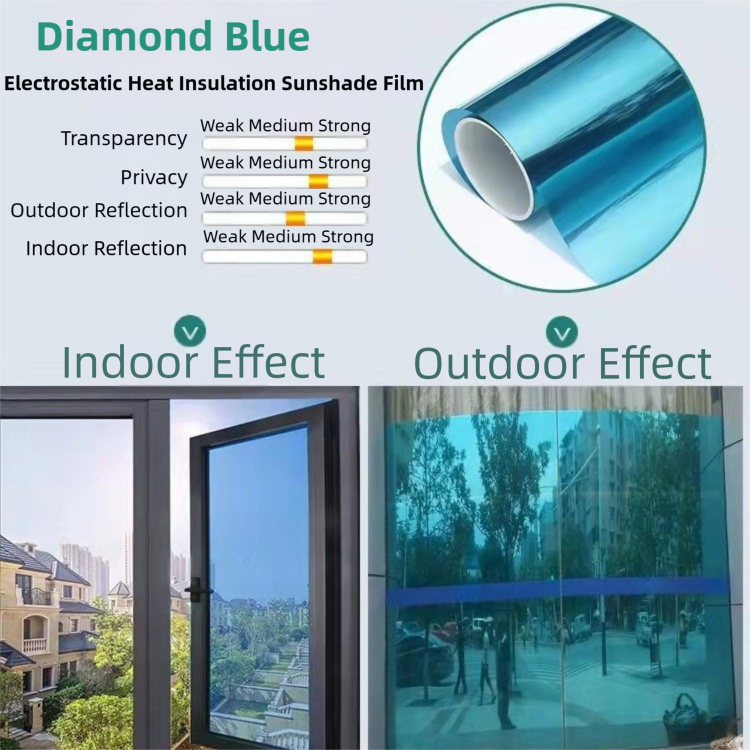 Diamond Blue

Electrostatic Heat Insulation Sunshade Film

Transparency
Weak Medium Strong

Privacy
Weak Medium Strong

Outdoor Reflection
Weak Medium Strong

Indoor Reflection
Weak Medium Strong

Indoor Effect

Outdoor Effect